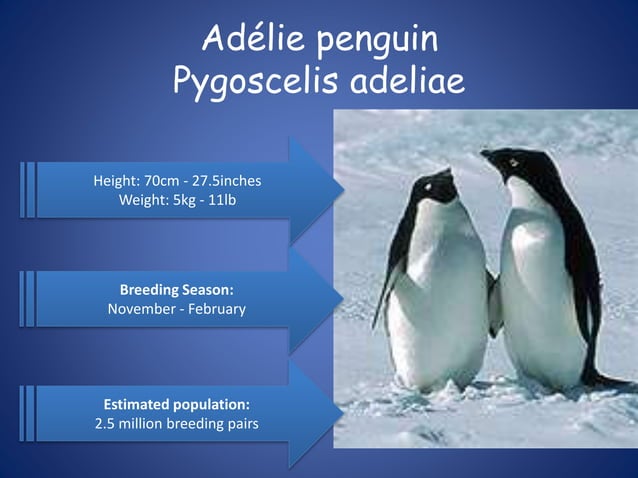 Adélie penguin
Pygoscelis adeliae

Height: 70cm - 27.5inches
Weight: 5kg - 11lb

Breeding Season:
November - February

Estimated population:
2.5 million breeding pairs